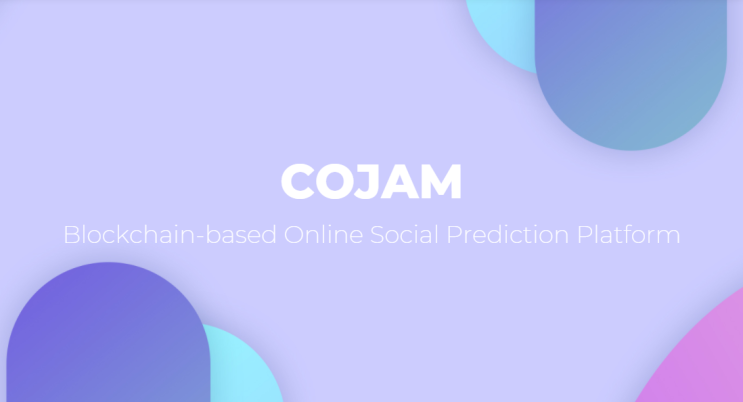 COJAM

Blockchain-based Online Social Prediction Platform